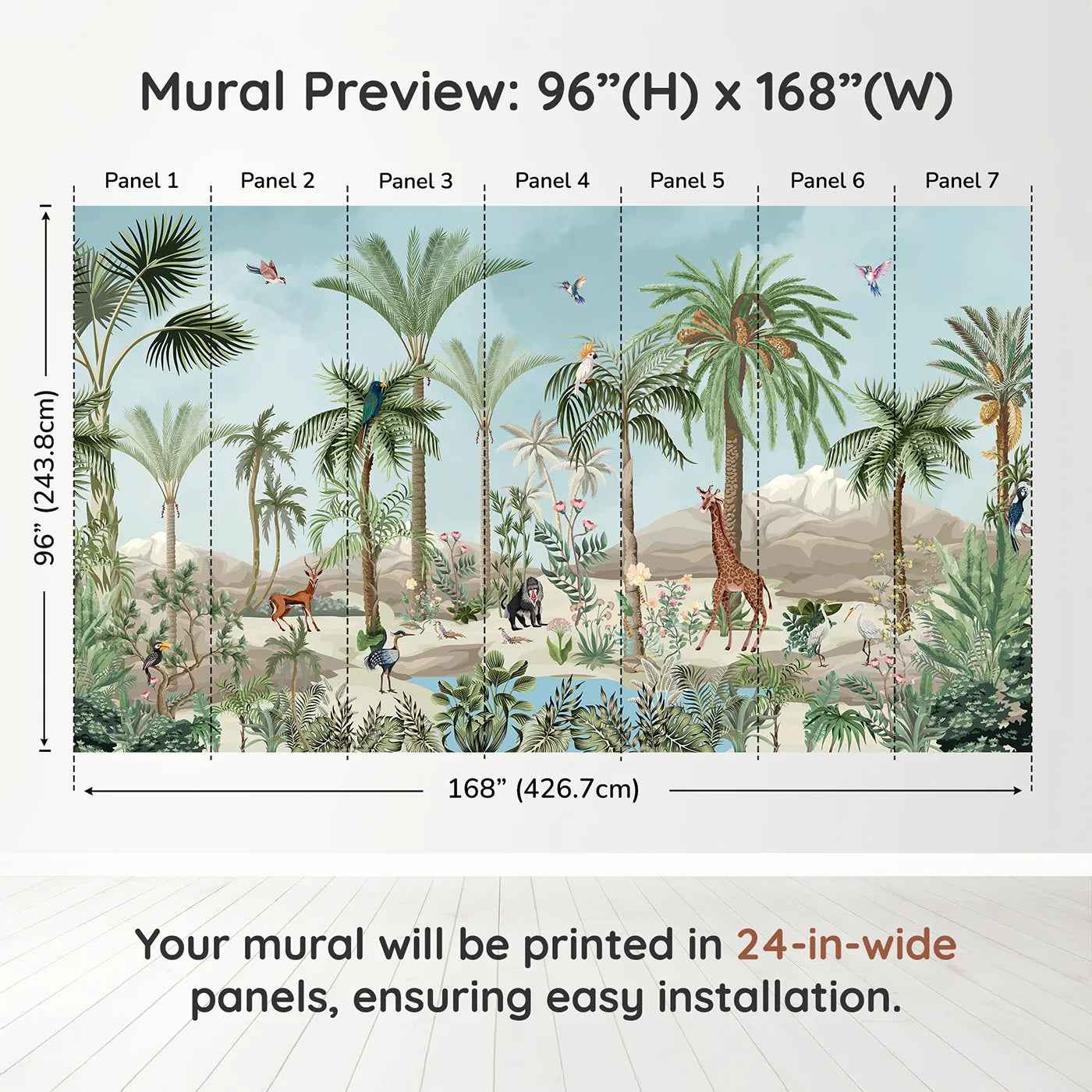 Mural Preview: 96”(H) x 168”(W)

Panel 1
Panel 2
Panel 3
Panel 4
Panel 5
Panel 6
Panel 7

96” (243.8cm)

168” (426.7cm)

Your mural will be printed in 24-in-wide panels, ensuring easy installation.